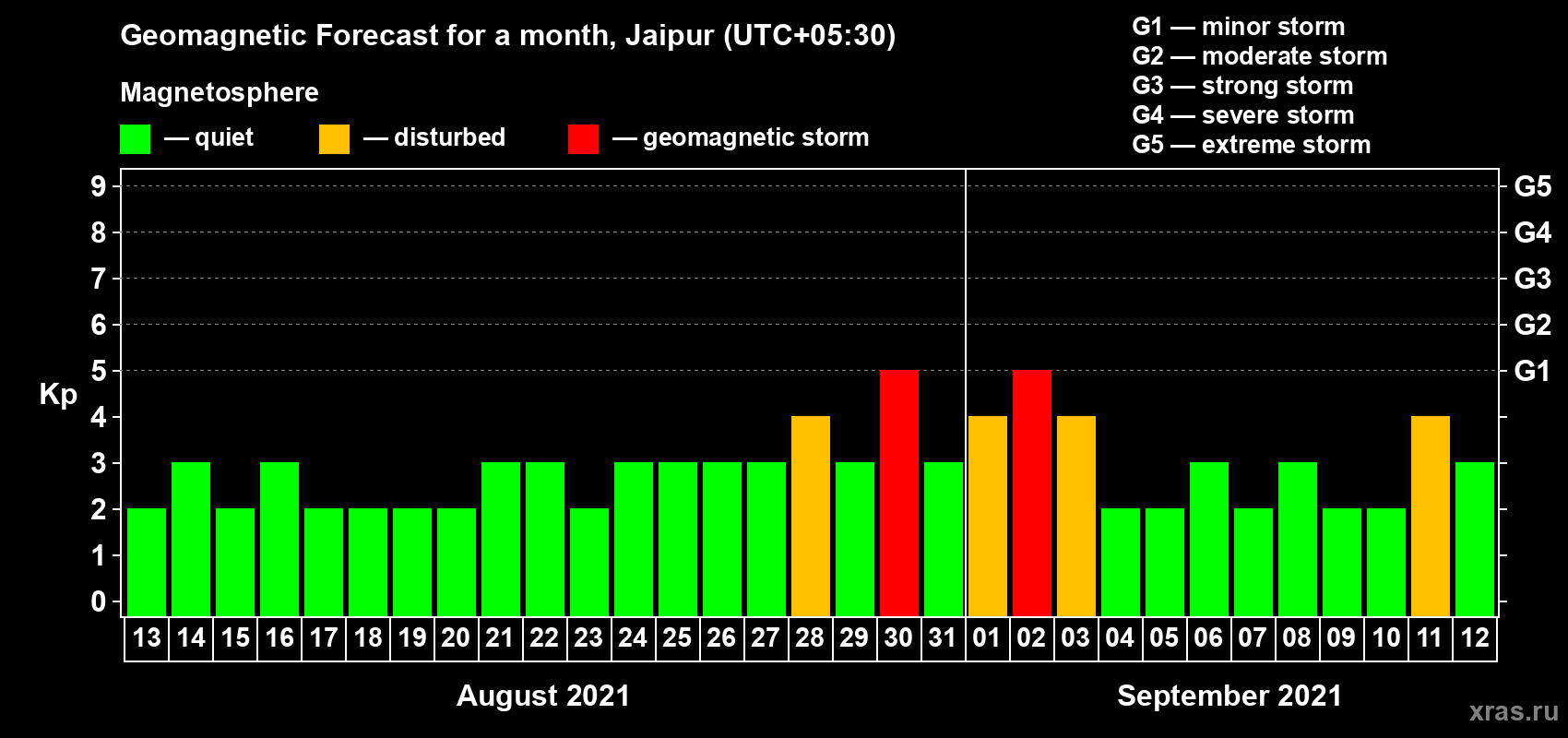 Geomagnetic Forecast for a month, Jaipur (UTC+05:30)

Magnetosphere

— quiet — disturbed — geomagnetic storm

G1 — minor storm
G2 — moderate storm
G3 — strong storm
G4 — severe storm
G5 — extreme storm

Kp

9 8 7 6 5 4 3 2 1 0

G5 G4 G3 G2 G1

13 14 15 16 17 18 19 20 21 22 23 24 25 26 27 28 29 30 31 01 02 03 04 05 06 07 08 09 10 11 12

August 2021

September 2021

xras.ru